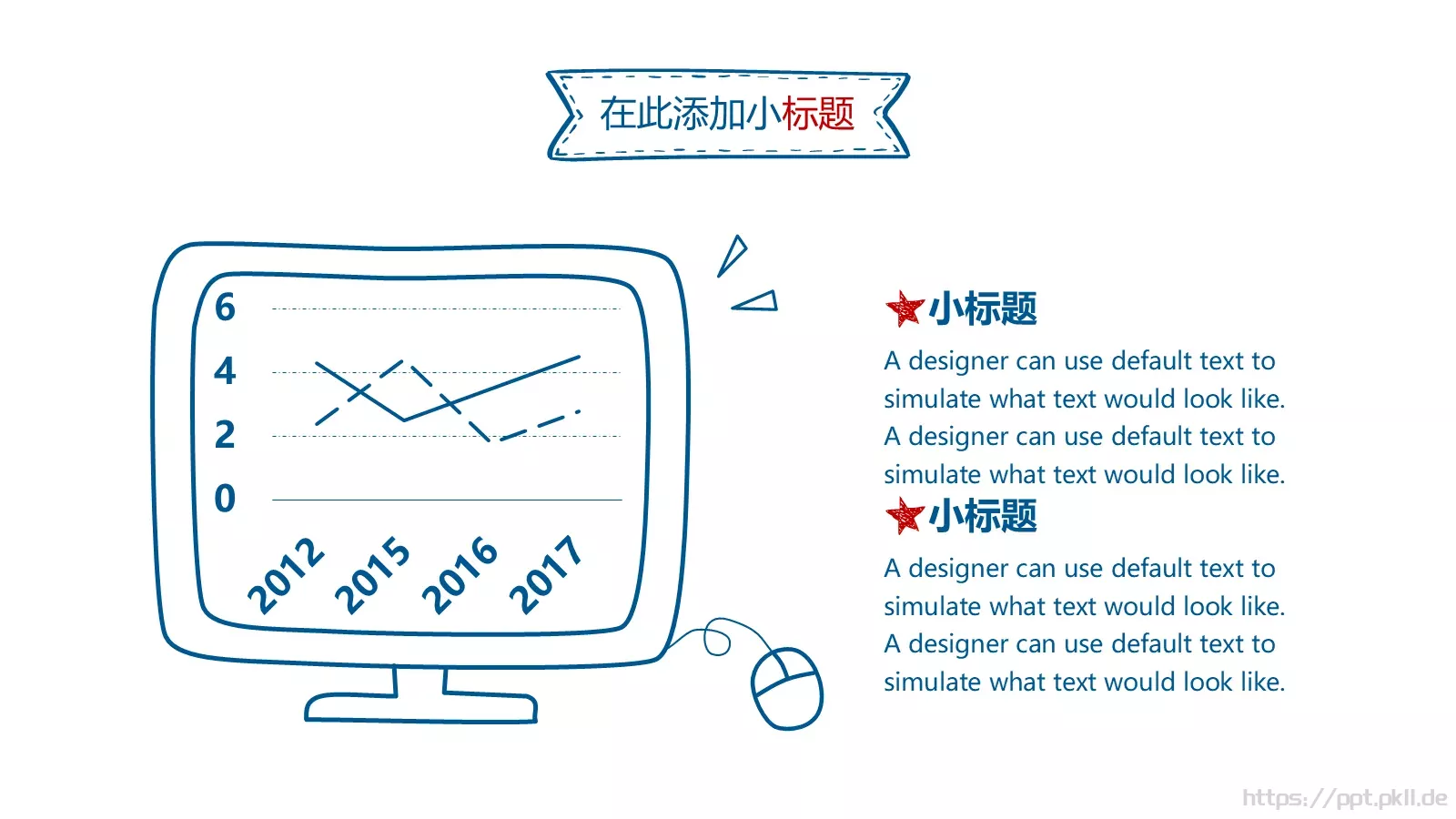 在此添加小标题

6
4
2
0
2012
2015
2016
2017

小标题

A designer can use default text to simulate what text would look like. A designer can use default text to simulate what text would look like.

小标题

A designer can use default text to simulate what text would look like. A designer can use default text to simulate what text would look like.

https://ppt.pkll.de